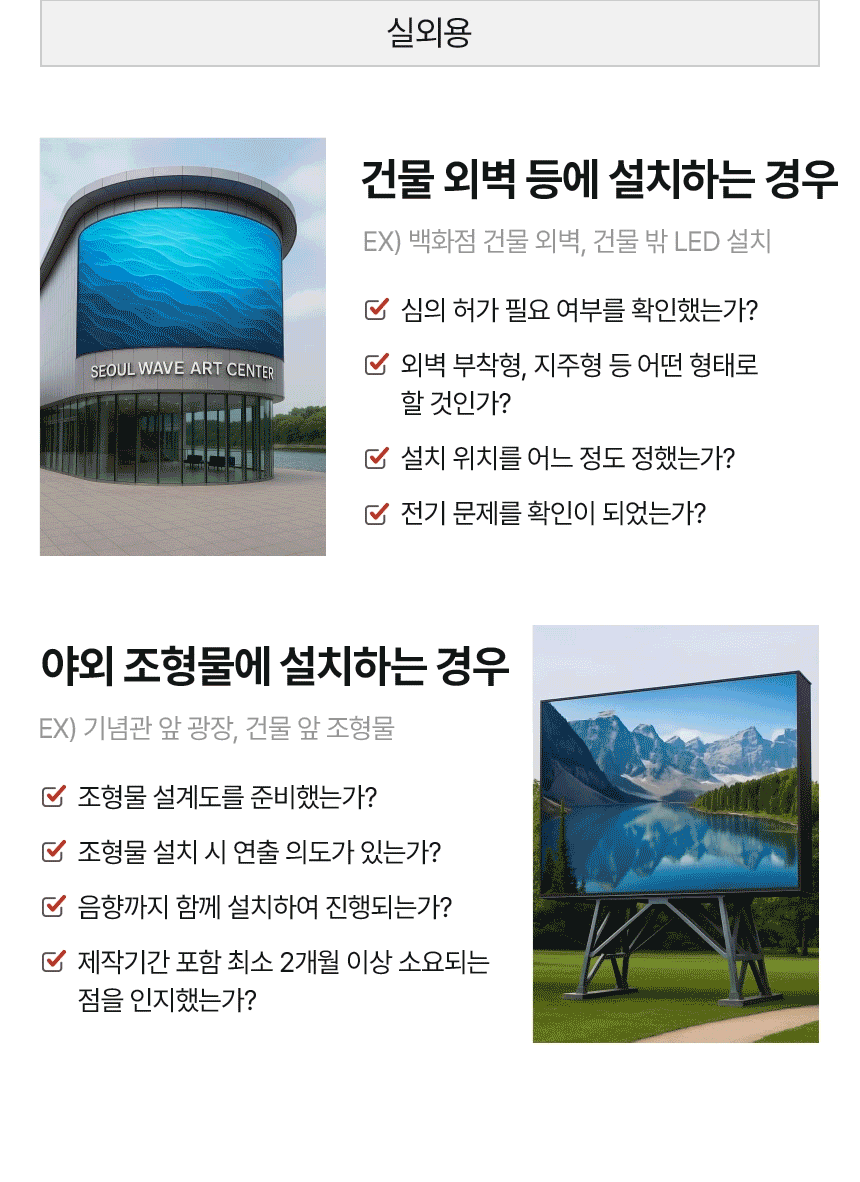 실외용

SEOUL WAVE ART CENTER

건물 외벽 등에 설치하는 경우

EX) 백화점 건물 외벽, 건물 밖 LED 설치

심의 허가 필요 여부를 확인했는가?

외벽 부착형, 지주형 등 어떤 형태로 할 것인가?

설치 위치를 어느 정도 정했는가?

전기 문제를 확인이 되었는가?

야외 조형물에 설치하는 경우

EX) 기념관 앞 광장, 건물 앞 조형물

조형물 설계도를 준비했는가?

조형물 설치 시 연출 의도가 있는가?

음향까지 함께 설치하여 진행되는가?

제작기간 포함 최소 2개월 이상 소요되는 점을 인지했는가?